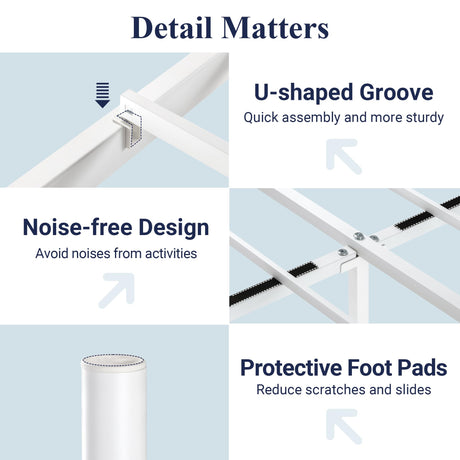 Detail Matters

U-shaped Groove

Quick assembly and more sturdy

Noise-free Design

Avoid noises from activities

Protective Foot Pads

Reduce scratches and slides